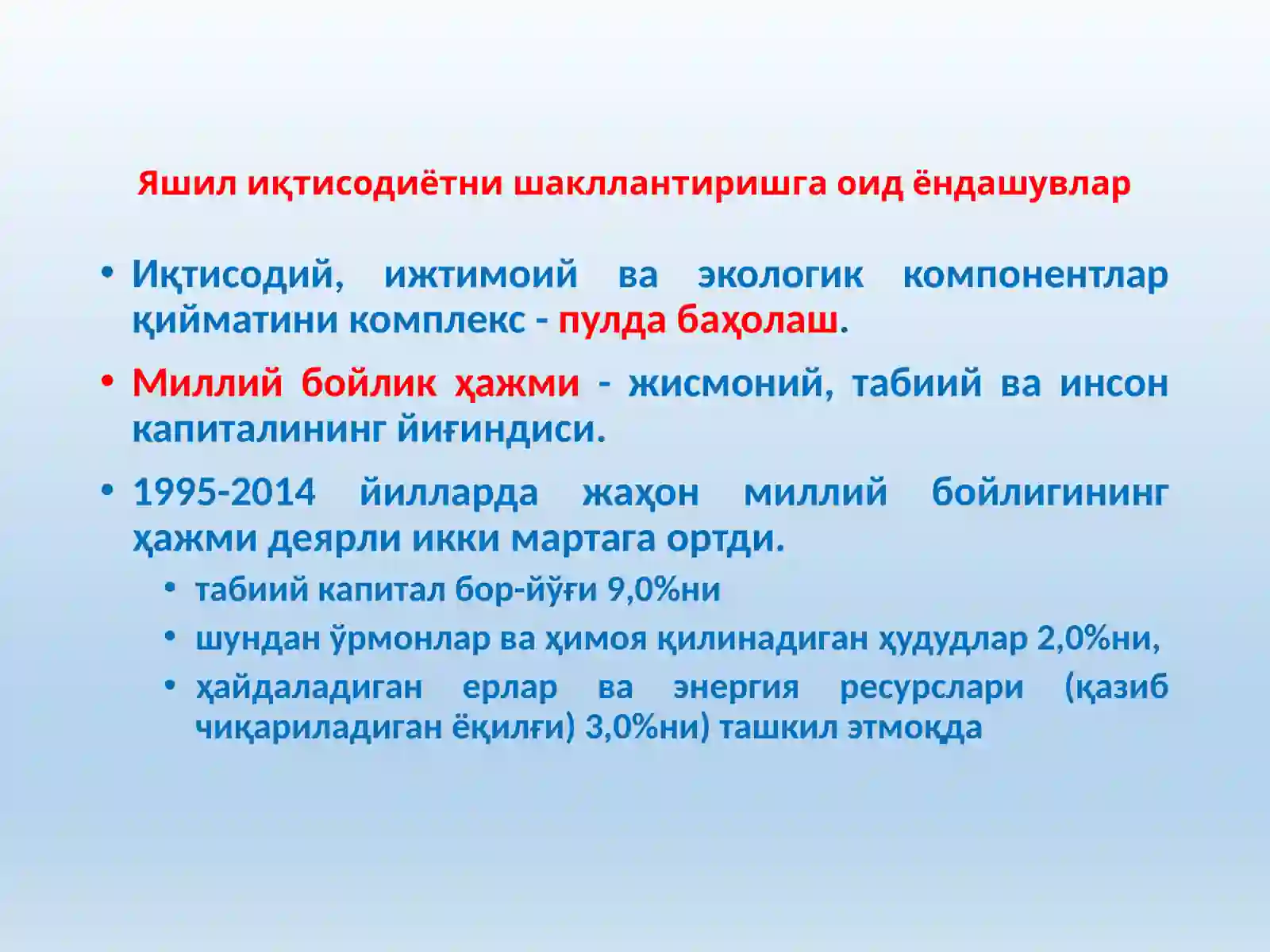 Яшил иқтисодиётни шакллантиришга оид ёндашувлар

• Иқтисодий, ижтимоий ва экологик компонентлар қийматини комплекс - пулда баҳолаш.

• Миллий бойлик ҳажми - жисмоний, табиий ва инсон капиталининг йиғиндиси.

• 1995-2014 йилларда жаҳон миллий бойлигининг ҳажми деярли икки мартага ортди.
  • табиий капитал бор-йўғи 9,0%ни
  • шундан ўрмонлар ва ҳимоя қилинадиган ҳудудлар 2,0%ни,
  • ҳайдаладиган ерлар ва энергия ресурслари (қазиб чиқариладиган ёқилғи) 3,0%ни) ташкил этмоқда